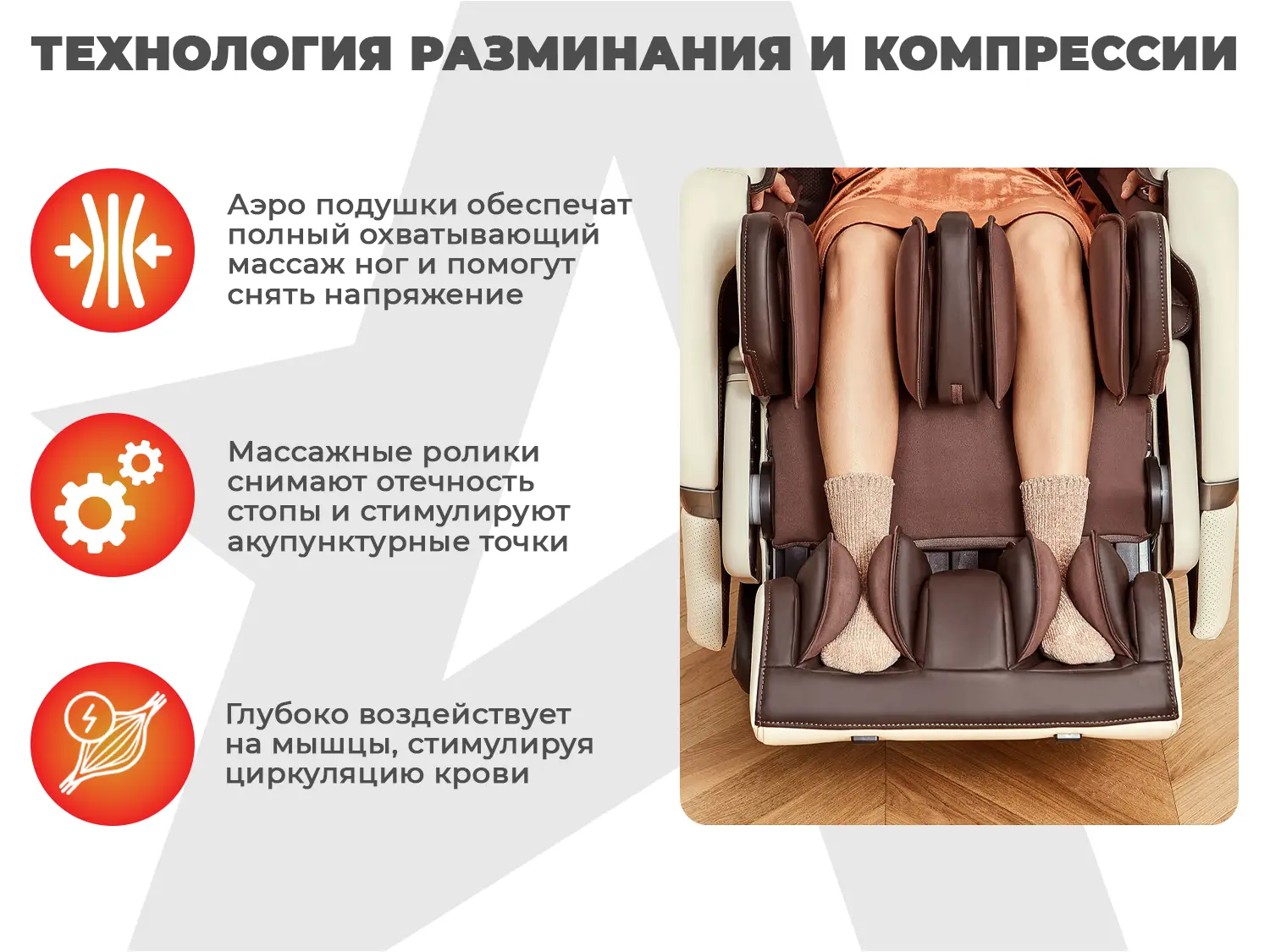 ТЕХНОЛОГИЯ РАЗМИНАНИЯ И КОМПРЕССИИ

Аэро подушки обеспечат полный охватывающий массаж ног и помогут снять напряжение

Массажные ролики снимают отечность стопы и стимулируют акупунктурные точки

Глубоко воздействует на мышцы, стимулируя циркуляцию крови